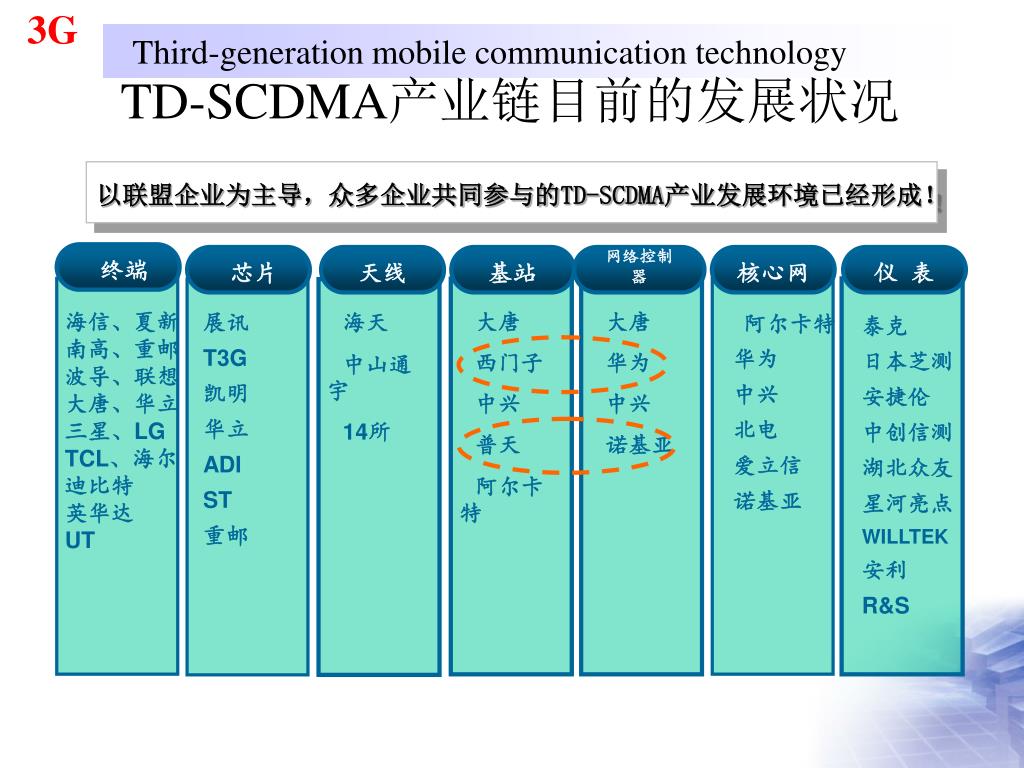 3G

Third-generation mobile communication technology

TD-SCDMA产业链目前的发展状况

以联盟企业为主导，众多企业共同参与的TD-SCDMA产业发展环境已经形成！

终端

海信、夏新 南高、重邮 波导、联想 大唐、华立 三星、LG TCL、海尔 迪比特 英华达 UT

芯片

展讯 T3G 凯明 华立 ADI ST 重邮

天线

海天 中山通宇 14所

基站

大唐 西门子 中兴 普天 阿尔卡特

网络控制器

大唐 华为 中兴 诺基亚

核心网

阿尔卡特 华为 中兴 北电 爱立信 诺基亚

仪 表

泰克 日本芝测 安捷伦 中创信测 湖北众友 星河亮点 WILLTEK 安利 R&S